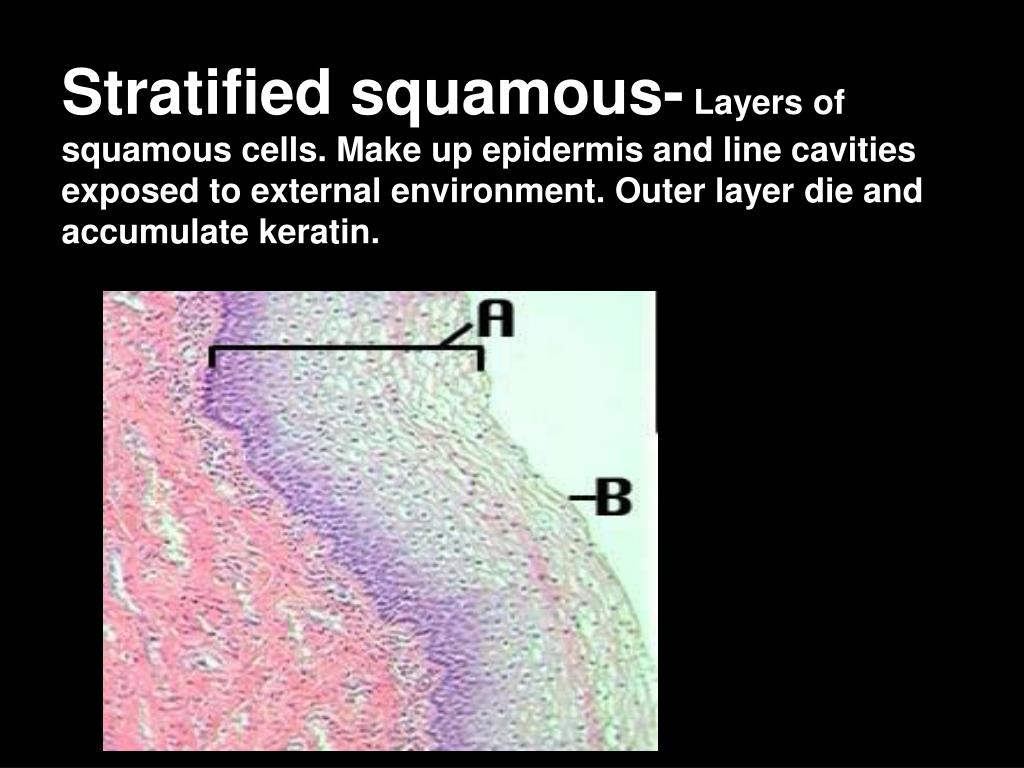 Stratified squamous- Layers of squamous cells. Make up epidermis and line cavities exposed to external environment. Outer layer die and accumulate keratin.

A

B